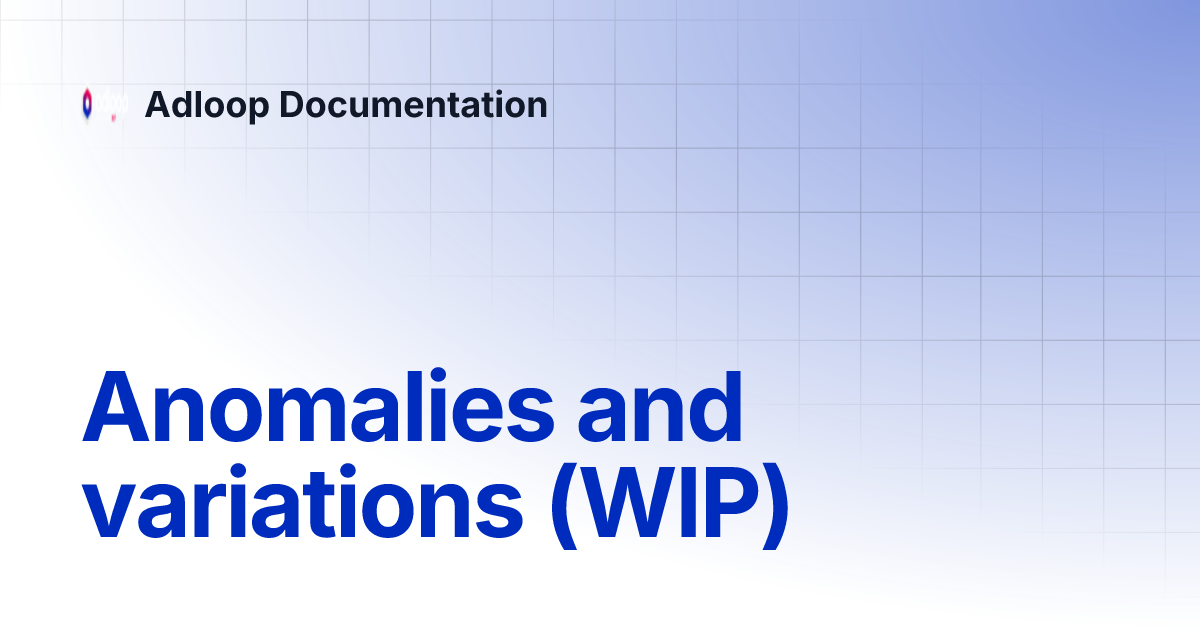 Adloop Documentation

Anomalies and variations (WIP)